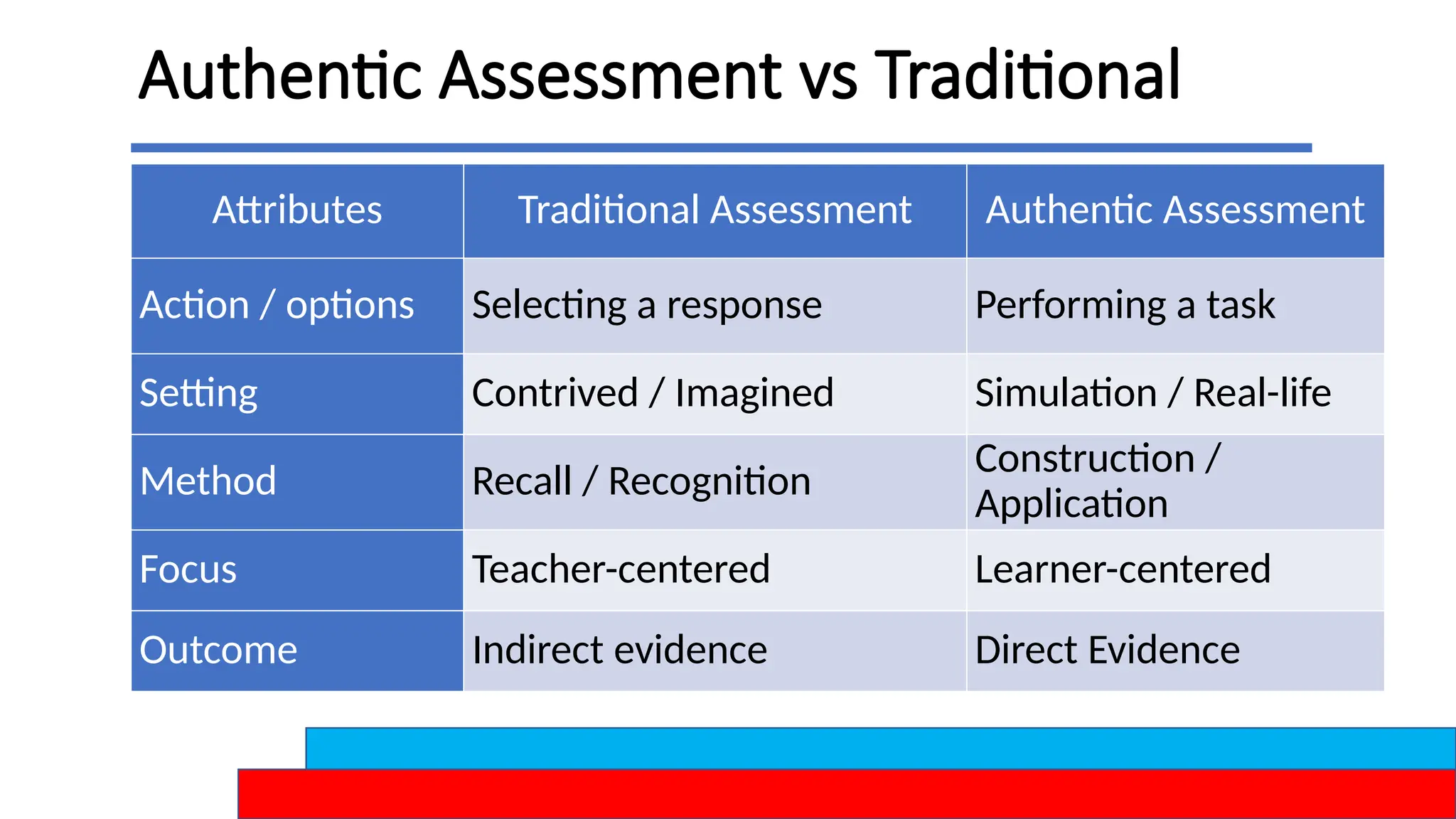 Authentic Assessment vs Traditional

| Attributes | Traditional Assessment | Authentic Assessment |
|---|---|---|
| Action / options | Selecting a response | Performing a task |
| Setting | Contrived / Imagined | Simulation / Real-life |
| Method | Recall / Recognition | Construction / Application |
| Focus | Teacher-centered | Learner-centered |
| Outcome | Indirect evidence | Direct Evidence |